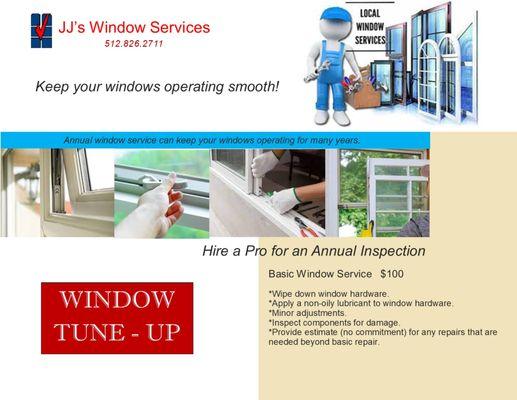 JJ's Window Services
512.826.2711

LOCAL WINDOW SERVICES

Keep your windows operating smooth!

Annual window service can keep your windows operating for many years.

Hire a Pro for an Annual Inspection

WINDOW TUNE - UP

Basic Window Service $100

*Wipe down window hardware.
*Apply a non-oily lubricant to window hardware.
*Minor adjustments.
*Inspect components for damage.
*Provide estimate (no commitment) for any repairs that are needed beyond basic repair.